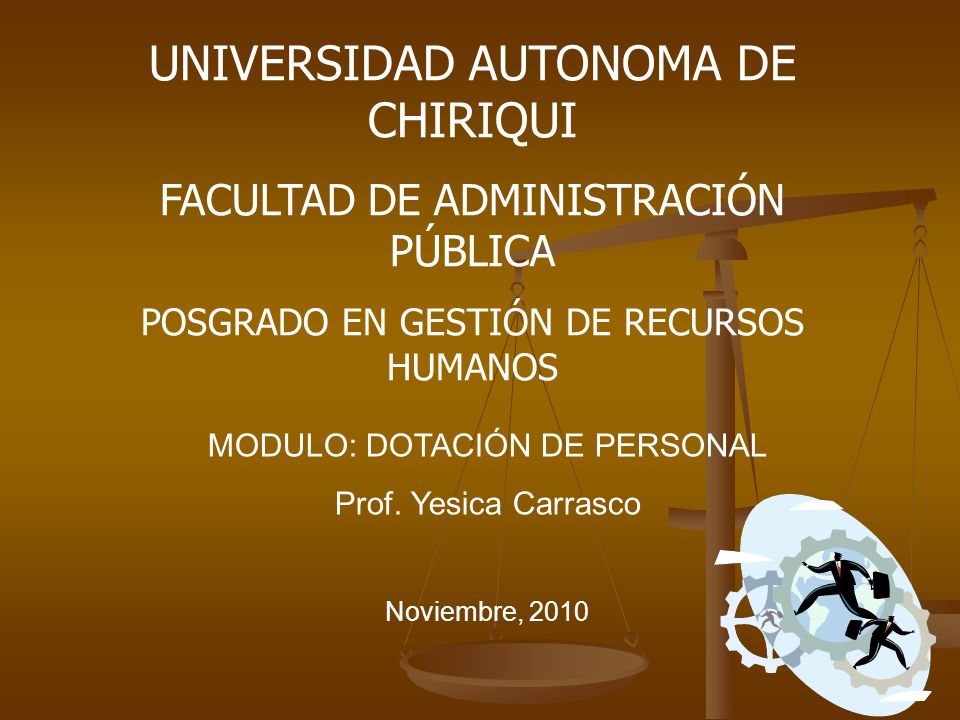 UNIVERSIDAD AUTONOMA DE CHIRIQUI

FACULTAD DE ADMINISTRACIÓN PÚBLICA

POSGRADO EN GESTIÓN DE RECURSOS HUMANOS

MODULO: DOTACIÓN DE PERSONAL

Prof. Yesica Carrasco

Noviembre, 2010